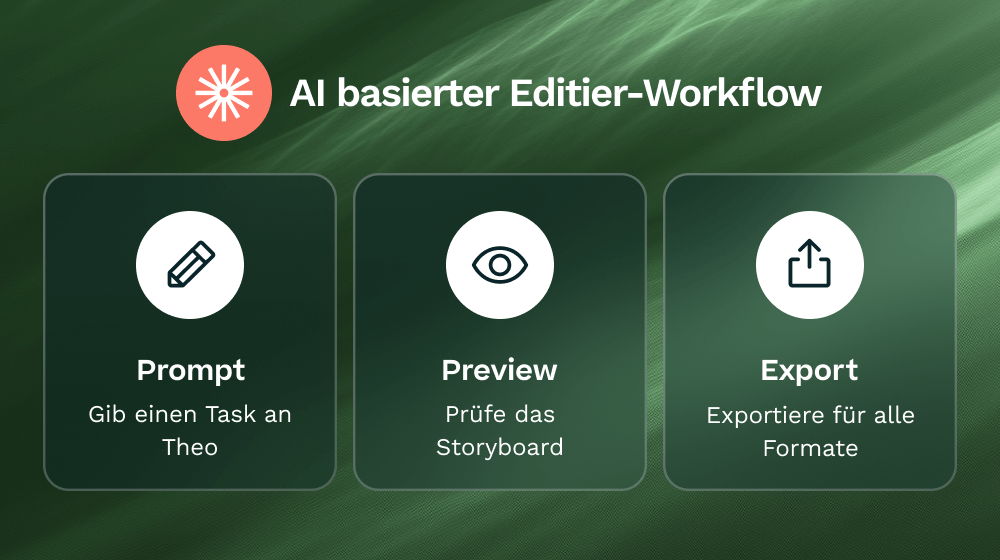 AI basierter Editier-Workflow

Prompt
Gib einen Task an Theo

Preview
Prüfe das Storyboard

Export
Exportiere für alle Formate